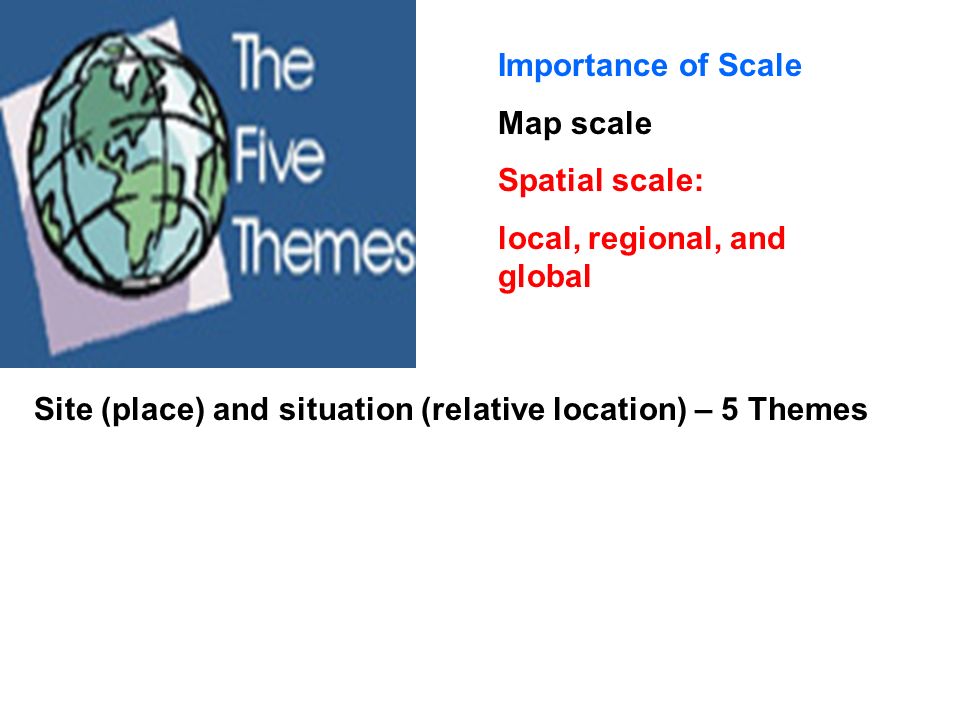 The Five Themes

Importance of Scale

Map scale

Spatial scale:

local, regional, and global

Site (place) and situation (relative location) – 5 Themes